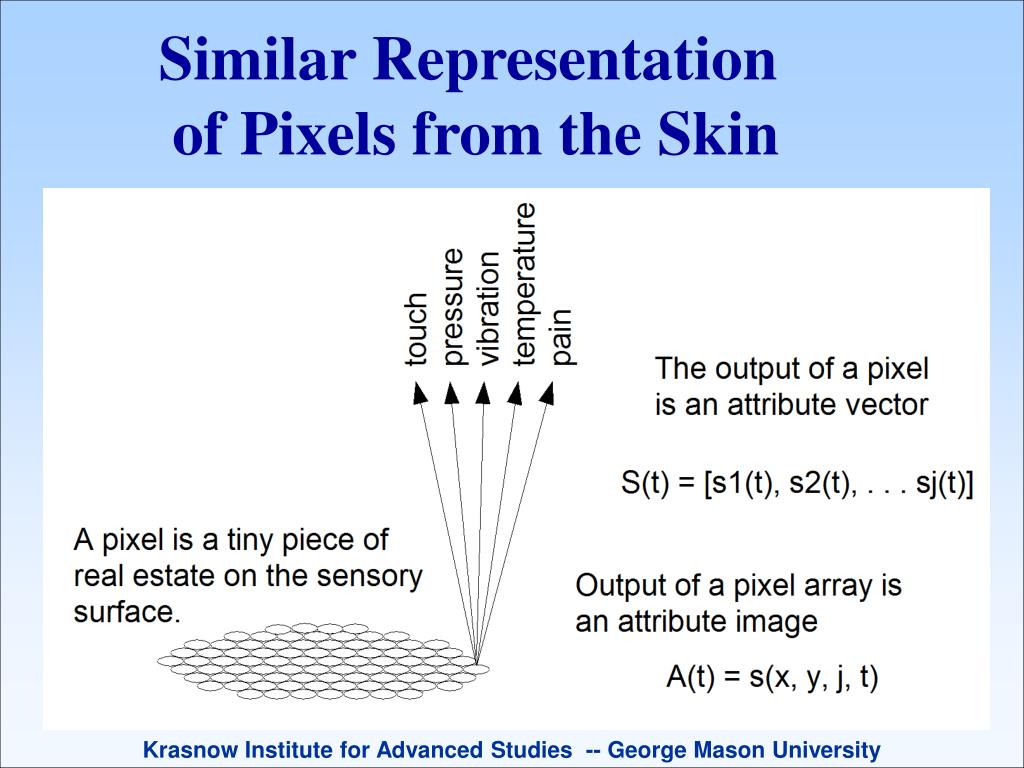 Similar Representation of Pixels from the Skin

touch
pressure
vibration
temperature
pain

The output of a pixel is an attribute vector

S(t) = [s1(t), s2(t), . . . sj(t)]

A pixel is a tiny piece of real estate on the sensory surface.

Output of a pixel array is an attribute image

A(t) = s(x, y, j, t)

Krasnow Institute for Advanced Studies -- George Mason University